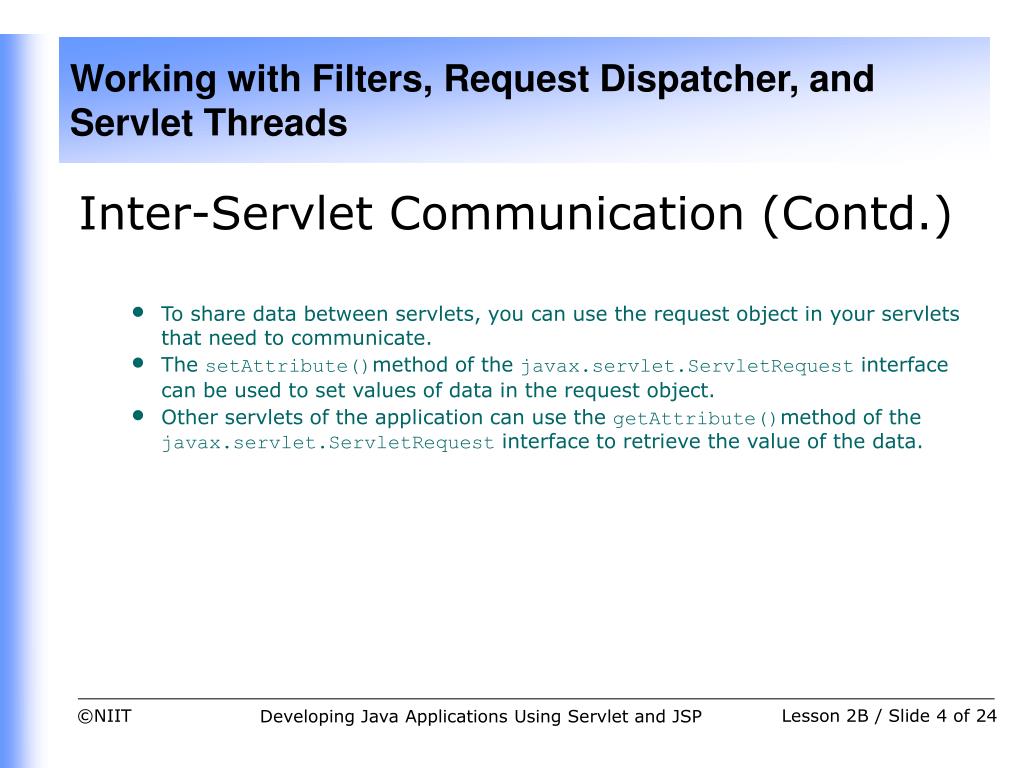 Working with Filters, Request Dispatcher, and Servlet Threads

Inter-Servlet Communication (Contd.)

- To share data between servlets, you can use the request object in your servlets that need to communicate.
- The setAttribute() method of the javax.servlet.ServletRequest interface can be used to set values of data in the request object.
- Other servlets of the application can use the getAttribute() method of the javax.servlet.ServletRequest interface to retrieve the value of the data.

©NIIT

Developing Java Applications Using Servlet and JSP

Lesson 2B / Slide 4 of 24